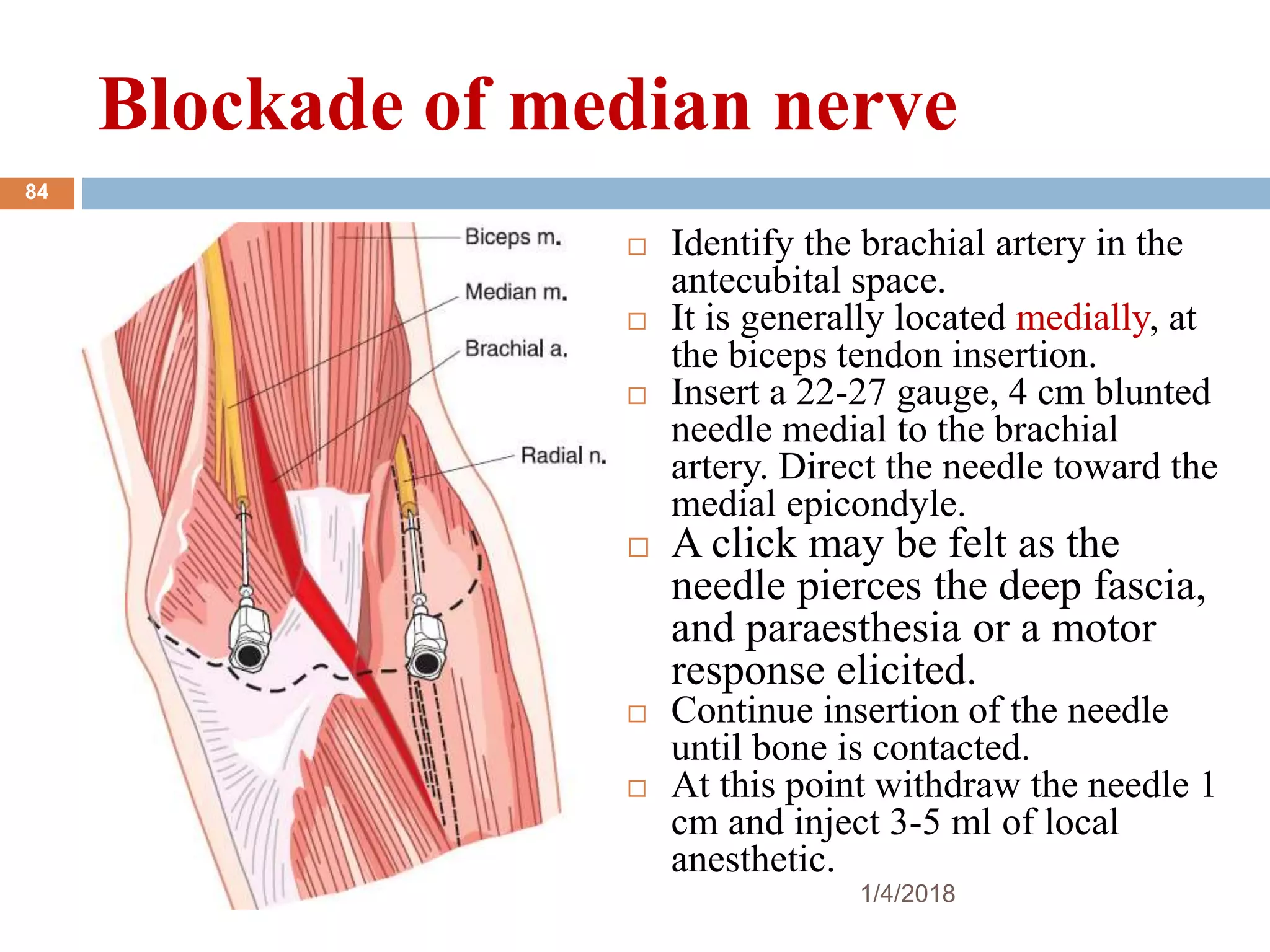 Blockade of median nerve

84

Biceps m.

Median m.

Brachial a.

Radial n.

□ Identify the brachial artery in the antecubital space.
□ It is generally located medially, at the biceps tendon insertion.
□ Insert a 22-27 gauge, 4 cm blunted needle medial to the brachial artery. Direct the needle toward the medial epicondyle.
□ A click may be felt as the needle pierces the deep fascia, and paraesthesia or a motor response elicited.
□ Continue insertion of the needle until bone is contacted.
□ At this point withdraw the needle 1 cm and inject 3-5 ml of local anesthetic.

1/4/2018